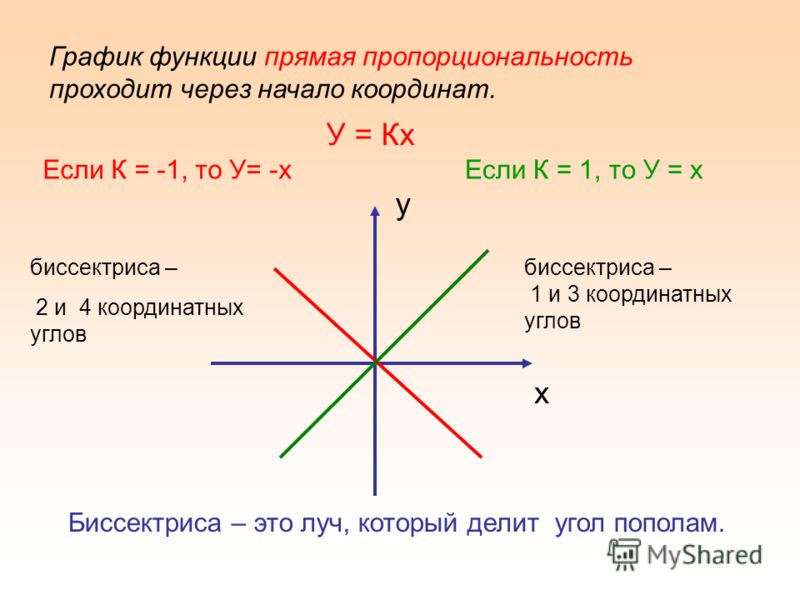 График функции прямая пропорциональность проходит через начало координат.

У = Кх

Если К = -1, то У= -х

Если К = 1, то У = х

у

биссектриса –

2 и 4 координатных углов

биссектриса –

1 и 3 координатных углов

х

Биссектриса – это луч, который делит угол пополам.

MyShared